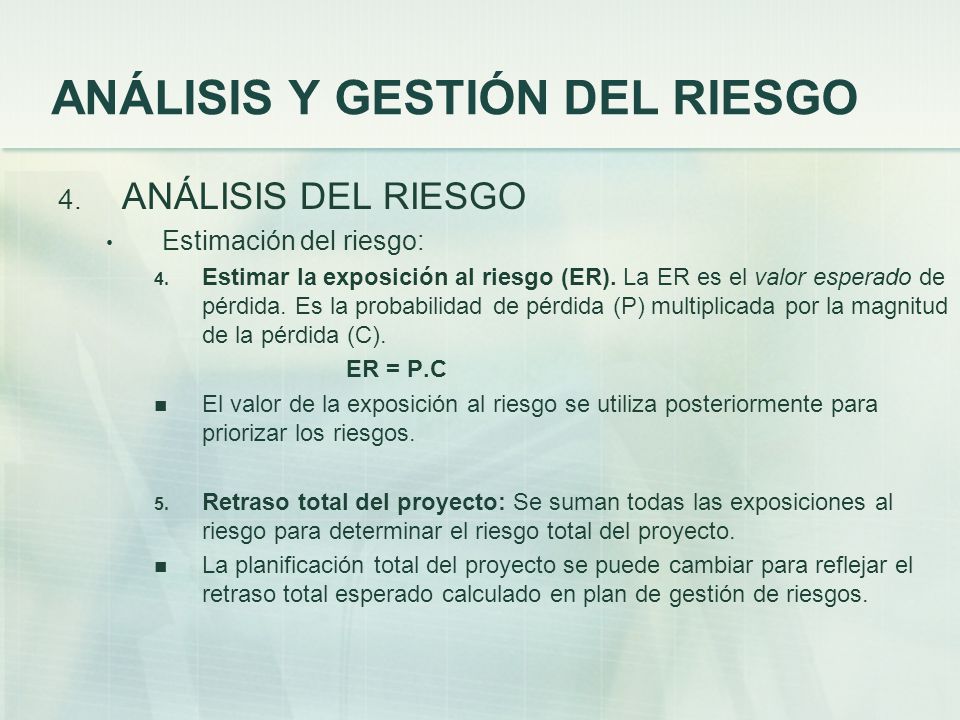 ANÁLISIS Y GESTIÓN DEL RIESGO

4. ANÁLISIS DEL RIESGO

• Estimación del riesgo:

4. Estimar la exposición al riesgo (ER). La ER es el valor esperado de pérdida. Es la probabilidad de pérdida (P) multiplicada por la magnitud de la pérdida (C).

ER = P.C

■ El valor de la exposición al riesgo se utiliza posteriormente para priorizar los riesgos.

5. Retraso total del proyecto: Se suman todas las exposiciones al riesgo para determinar el riesgo total del proyecto.

■ La planificación total del proyecto se puede cambiar para reflejar el retraso total esperado calculado en plan de gestión de riesgos.